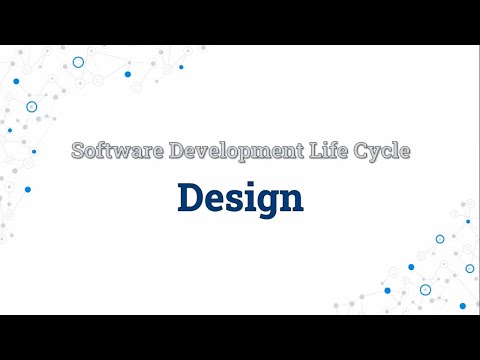 Software Development Life Cycle

Design